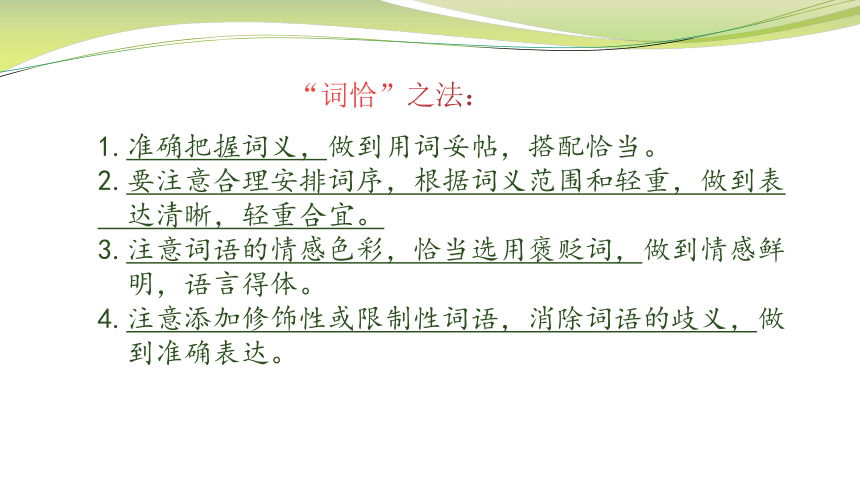 “词恰”之法：

1. 准确把握词义，做到用词妥帖，搭配恰当。
2. 要注意合理安排词序，根据词义范围和轻重，做到表达清晰，轻重合宜。
3. 注意词语的情感色彩，恰当选用褒贬词，做到情感鲜明，语言得体。
4. 注意添加修饰性或限制性词语，消除词语的歧义，做到准确表达。